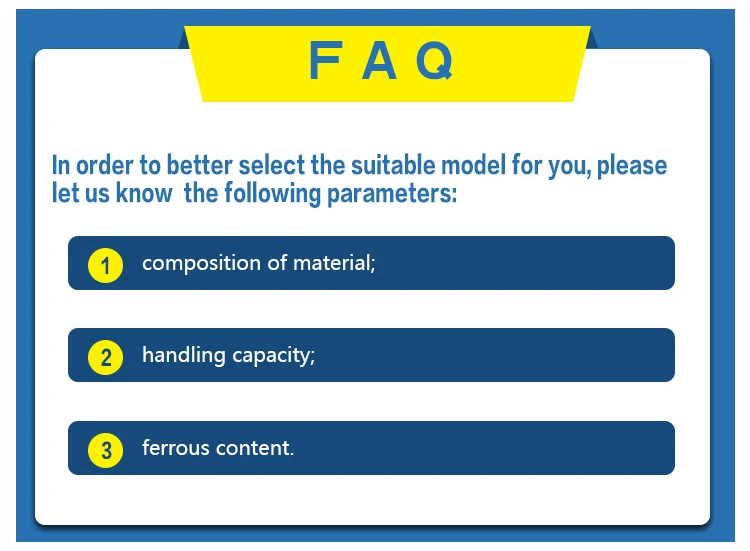 F A Q

In order to better select the suitable model for you, please let us know the following parameters:

1 composition of material;

2 handling capacity;

3 ferrous content.